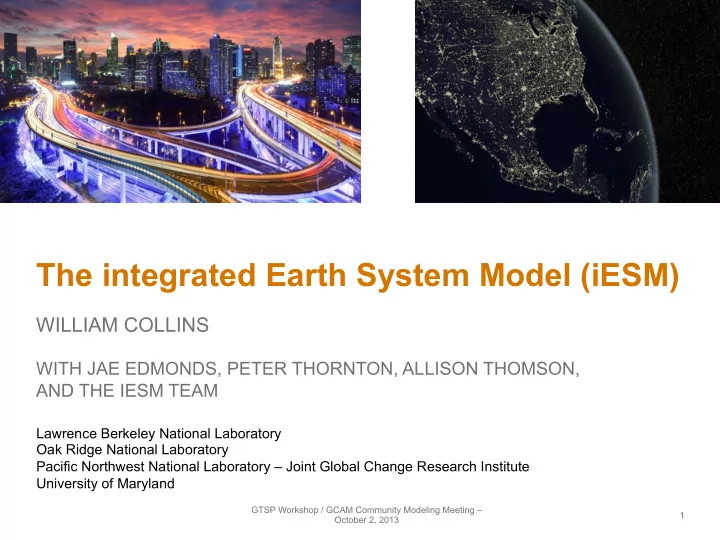 The integrated Earth System Model (iESM)

WILLIAM COLLINS

WITH JAE EDMONDS, PETER THORNTON, ALLISON THOMSON, AND THE IESM TEAM

Lawrence Berkeley National Laboratory
Oak Ridge National Laboratory
Pacific Northwest National Laboratory – Joint Global Change Research Institute
University of Maryland

GTSP Workshop / GCAM Community Modeling Meeting – October 2, 2013

1